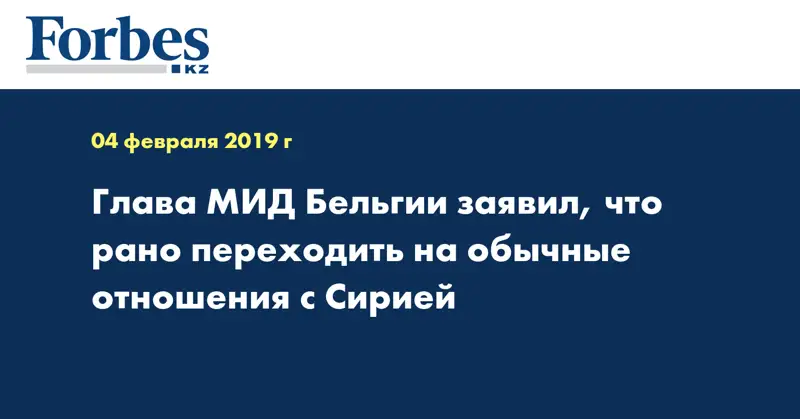 Forbes
KZ

04 февраля 2019 г

Глава МИД Бельгии заявил, что рано переходить на обычные отношения с Сирией